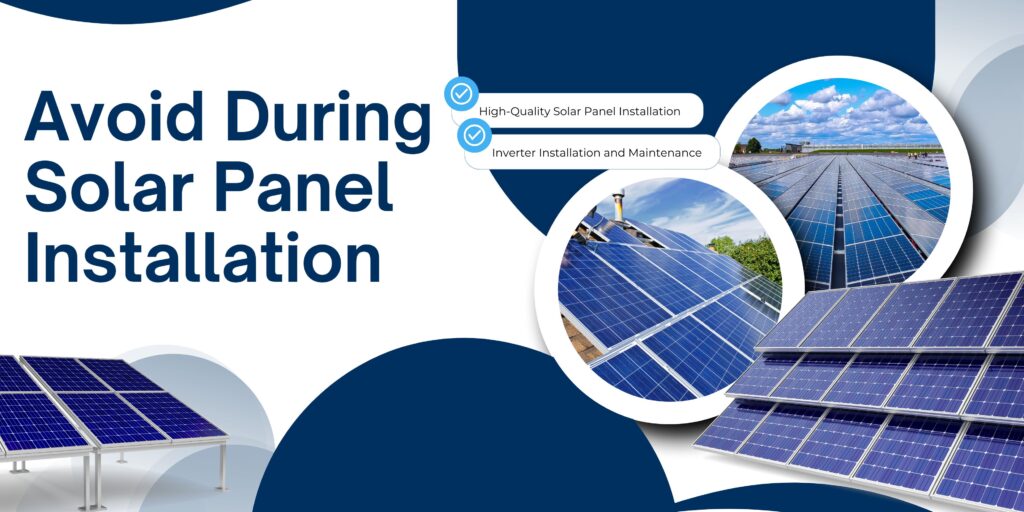 Avoid During Solar Panel Installation

High-Quality Solar Panel Installation

Inverter Installation and Maintenance